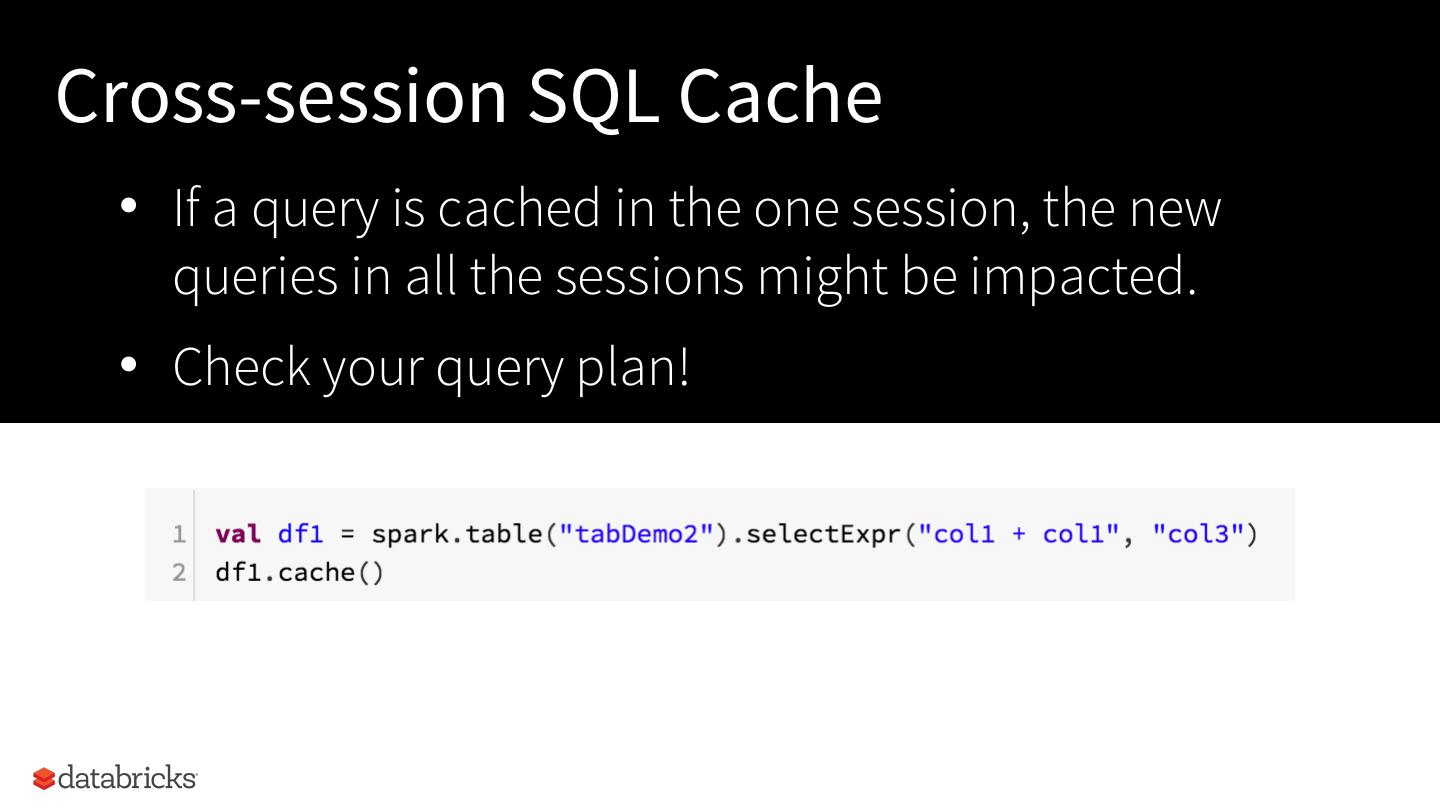 Cross-session SQL Cache

• If a query is cached in the one session, the new queries in all the sessions might be impacted.

• Check your query plan!

1 val df1 = spark.table("tabDemo2").selectExpr("col1 + col1", "col3")
2 df1.cache()

databricks